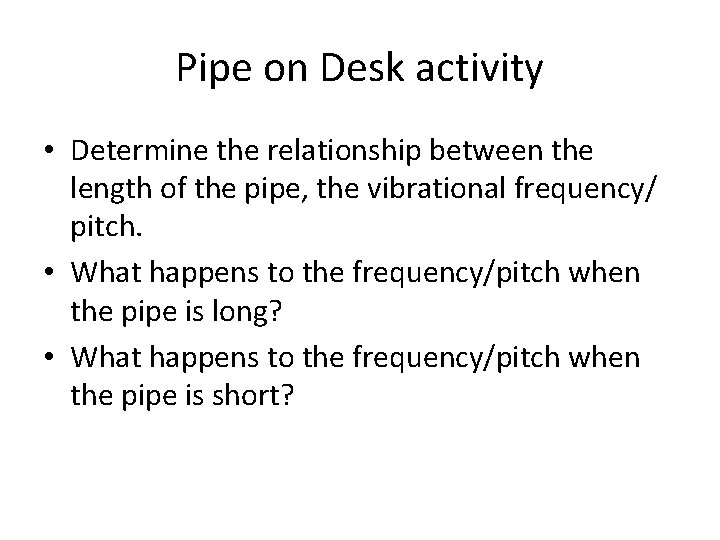 Pipe on Desk activity

• Determine the relationship between the length of the pipe, the vibrational frequency/ pitch.
• What happens to the frequency/pitch when the pipe is long?
• What happens to the frequency/pitch when the pipe is short?